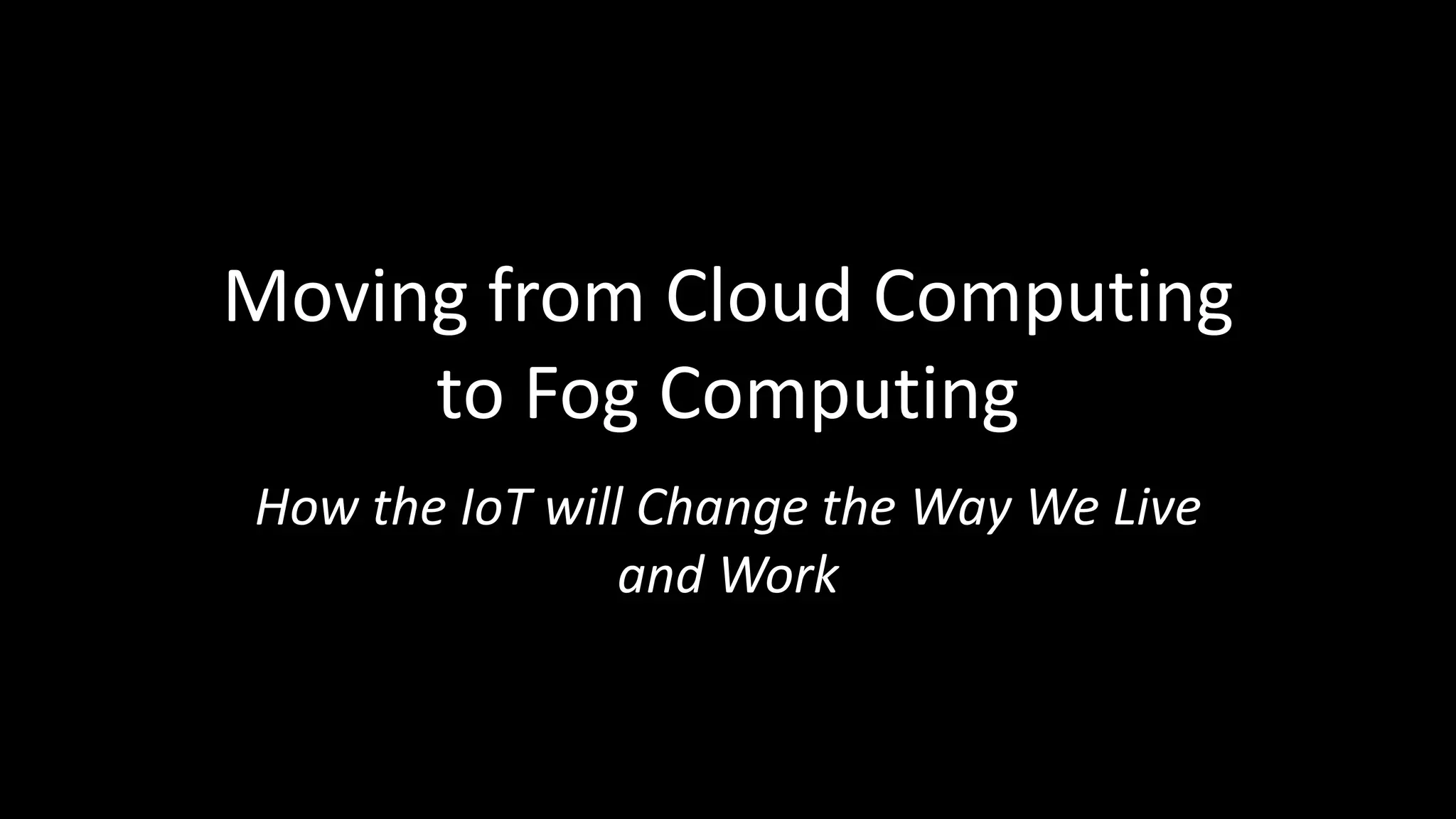 Moving from Cloud Computing to Fog Computing

How the IoT will Change the Way We Live and Work